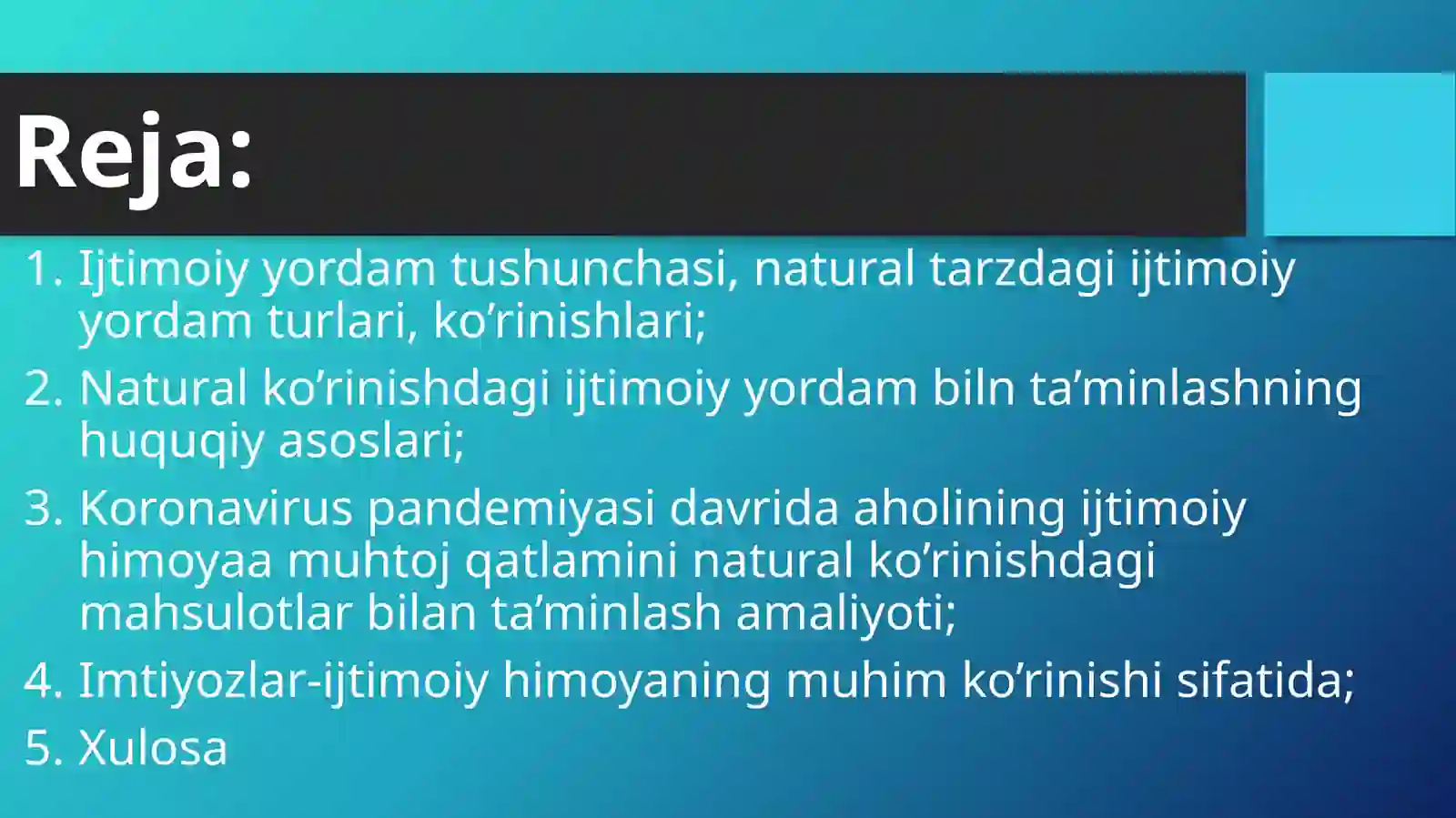 Reja:

1. Ijtimoiy yordam tushunchasi, natural tarzdagi ijtimoiy yordam turlari, ko’rinishlari;
2. Natural ko’rinishdagi ijtimoiy yordam biln ta’minlashning huquqiy asoslari;
3. Koronavirus pandemiyasi davrida aholining ijtimoiy himoyaa muhtoj qatlamini natural ko’rinishdagi mahsulotlar bilan ta’minlash amaliyoti;
4. Imtiyozlar-ijtimoiy himoyaning muhim ko’rinishi sifatida;
5. Xulosa